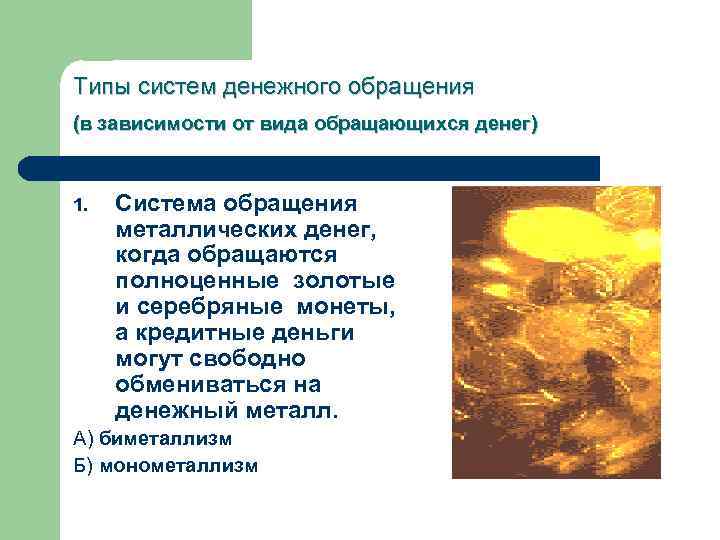 Типы систем денежного обращения

(в зависимости от вида обращающихся денег)

1. Система обращения металлических денег, когда обращаются полноценные золотые и серебряные монеты, а кредитные деньги могут свободно обмениваться на денежный металл.

А) биметаллизм

Б) монометаллизм